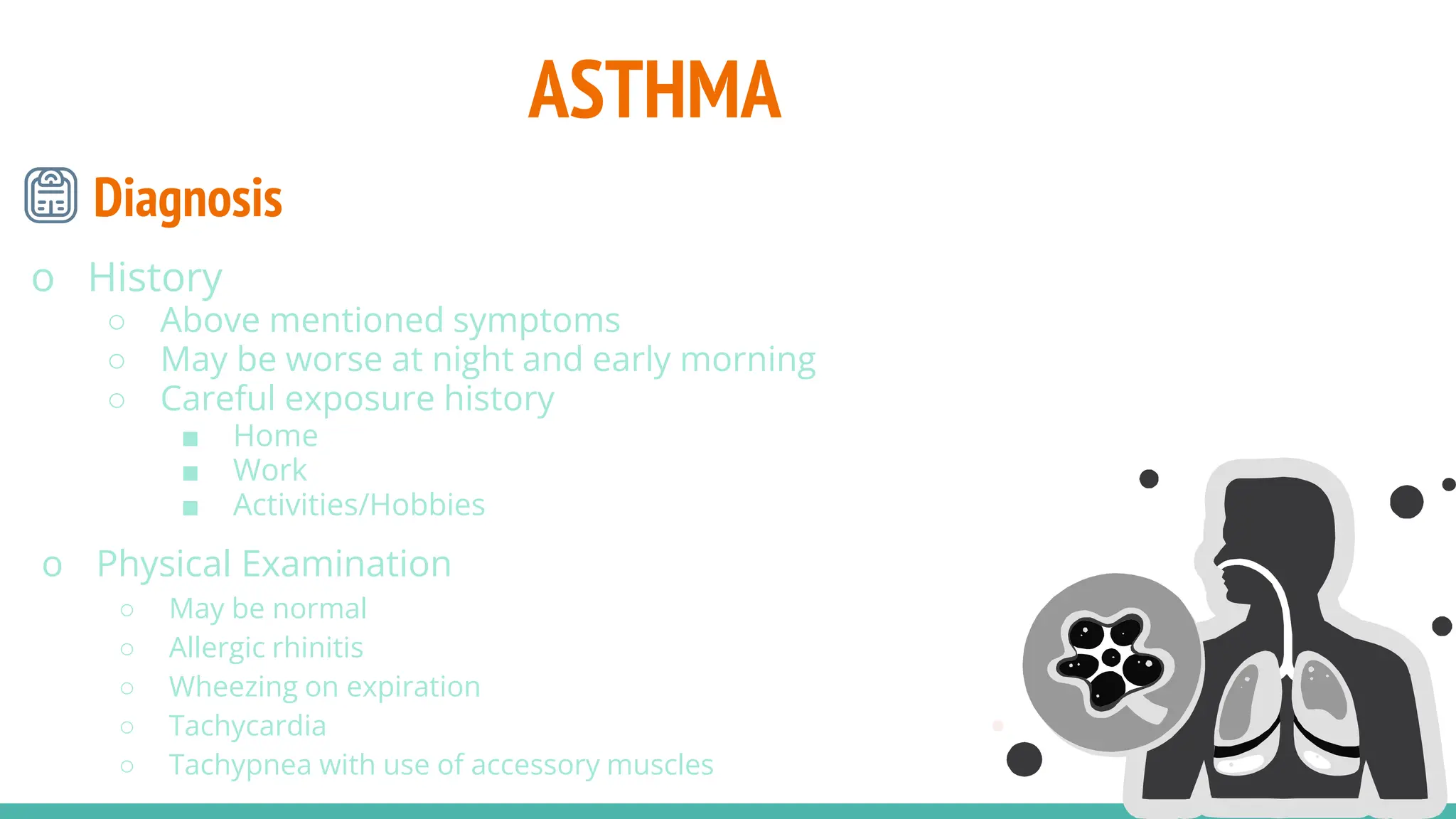 ASTHMA

Diagnosis

o History
○ Above mentioned symptoms
○ May be worse at night and early morning
○ Careful exposure history
■ Home
■ Work
■ Activities/Hobbies

o Physical Examination
○ May be normal
○ Allergic rhinitis
○ Wheezing on expiration
○ Tachycardia
○ Tachypnea with use of accessory muscles